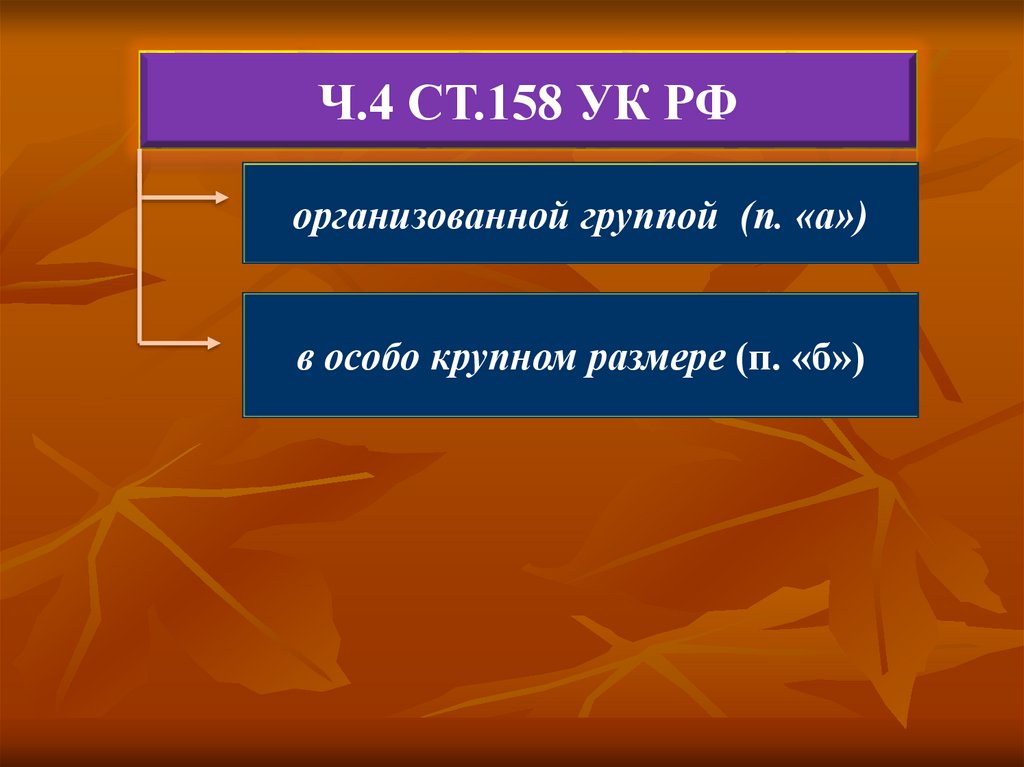 Ч.4 СТ.158 УК РФ

организованной группой (п. «а»)

в особо крупном размере (п. «б»)